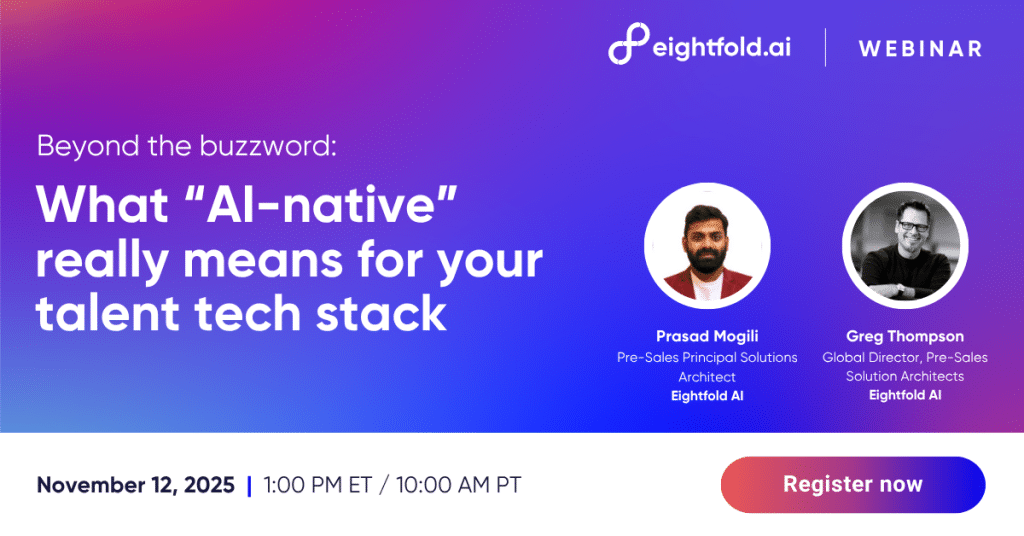 eightfold.ai | WEBINAR

Beyond the buzzword:

What “AI-native” really means for your talent tech stack

Prasad Mogili
Pre-Sales Principal Solutions Architect
Eightfold AI

Greg Thompson
Global Director, Pre-Sales Solution Architects
Eightfold AI

November 12, 2025 | 1:00 PM ET / 10:00 AM PT

Register now